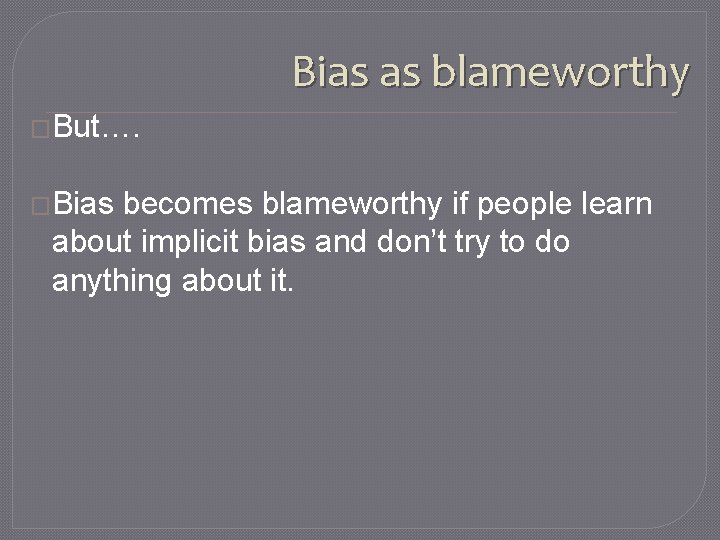 Bias as blameworthy

But….

Bias becomes blameworthy if people learn about implicit bias and don’t try to do anything about it.